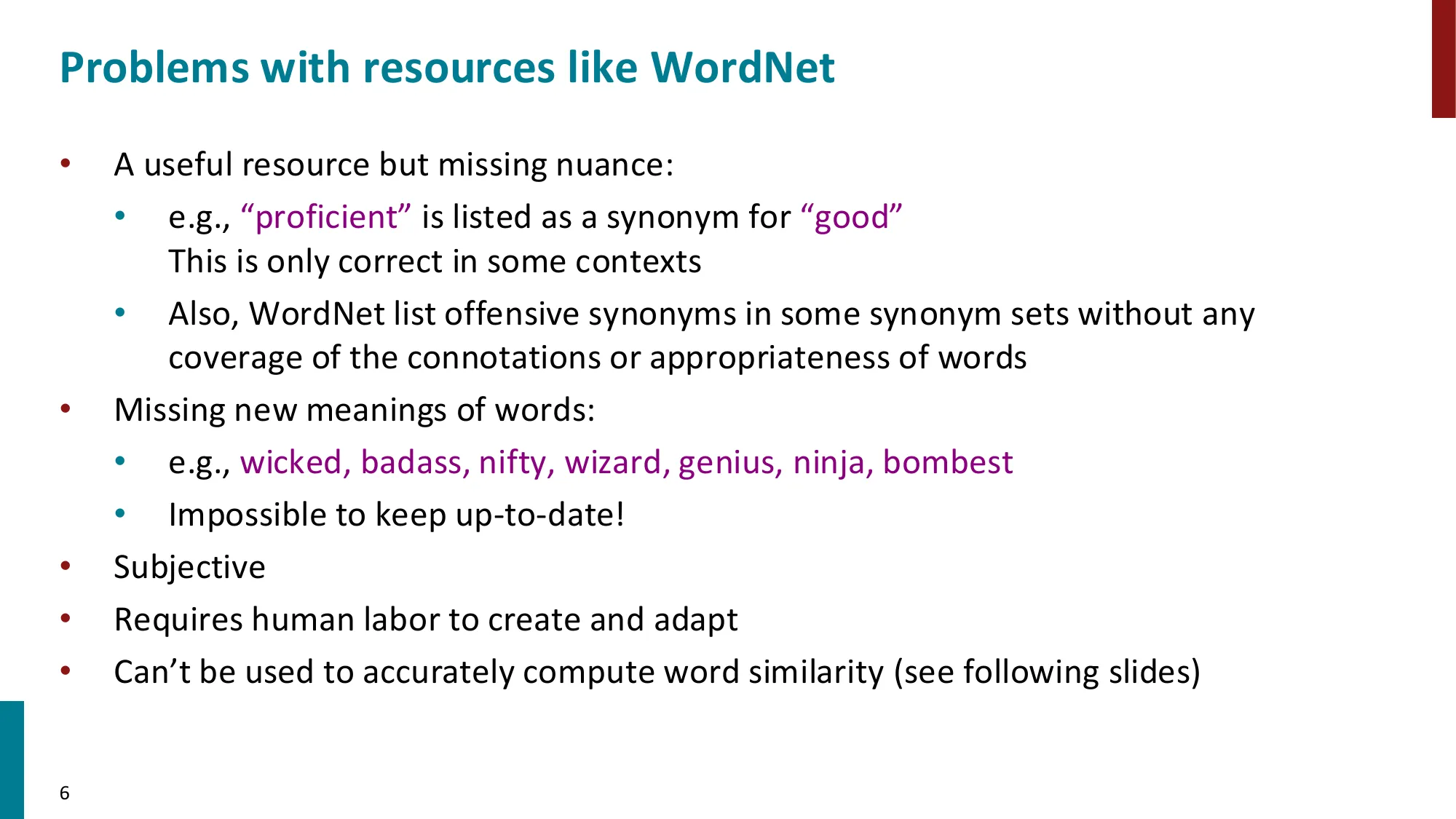 Problems with resources like WordNet

• A useful resource but missing nuance:
  • e.g., “proficient” is listed as a synonym for “good”
    This is only correct in some contexts
  • Also, WordNet list offensive synonyms in some synonym sets without any coverage of the connotations or appropriateness of words
• Missing new meanings of words:
  • e.g., wicked, badass, nifty, wizard, genius, ninja, bombest
  • Impossible to keep up-to-date!
• Subjective
• Requires human labor to create and adapt
• Can’t be used to accurately compute word similarity (see following slides)

6